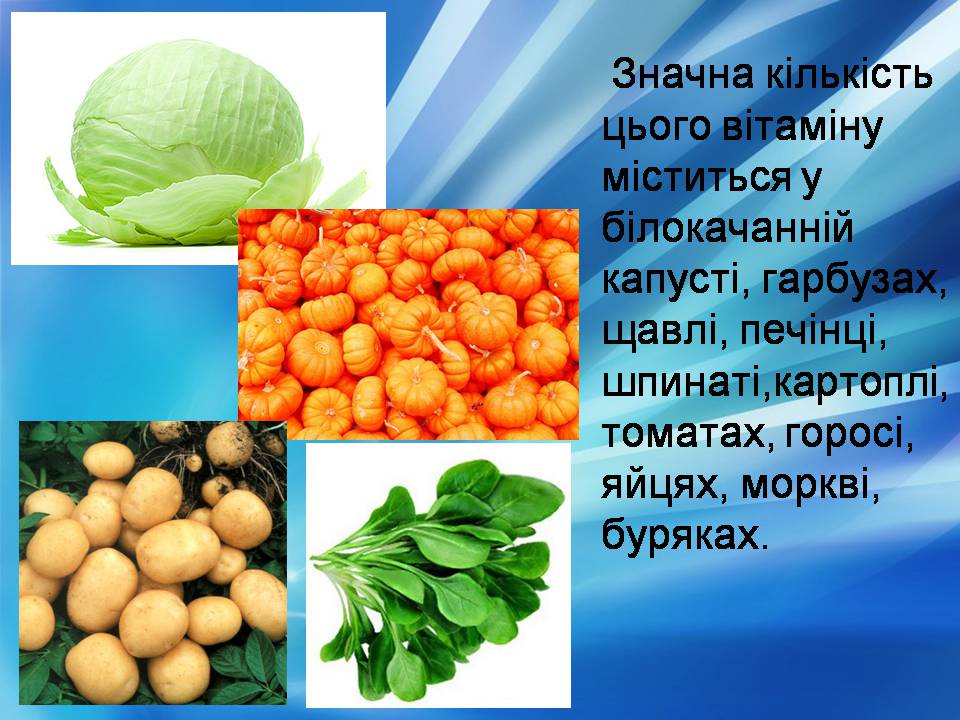 Значна кількість цього вітаміну міститься у білокачанній капусті, гарбузах, щавлі, печінці, шпинаті,картоплі, томатах, горосі, яйцях, моркві, буряках.